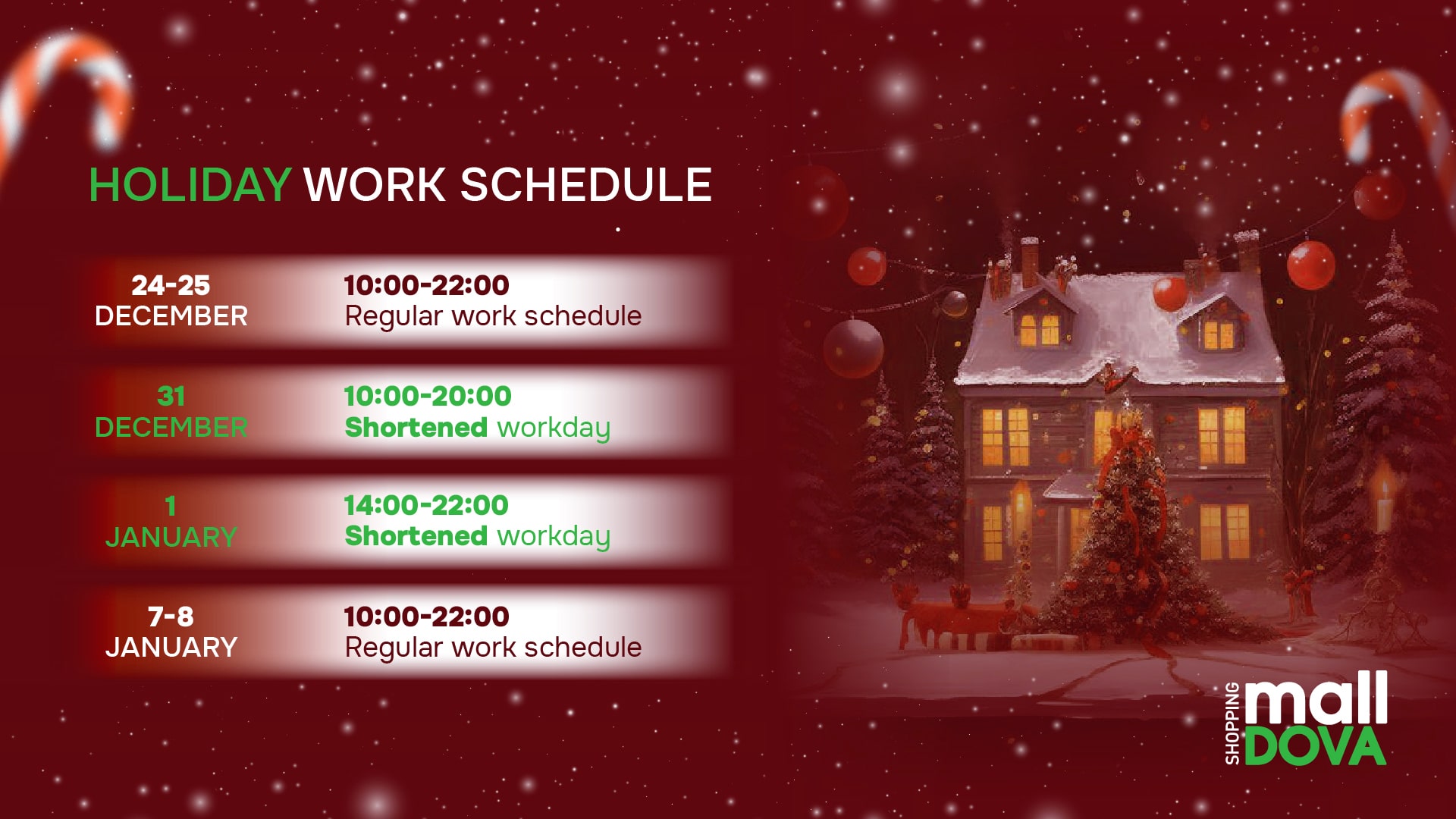 HOLIDAY WORK SCHEDULE

24-25
DECEMBER

10:00-22:00
Regular work schedule

31
DECEMBER

10:00-20:00
Shortened workday

1
JANUARY

14:00-22:00
Shortened workday

7-8
JANUARY

10:00-22:00
Regular work schedule

SHOPPING mall DOVA